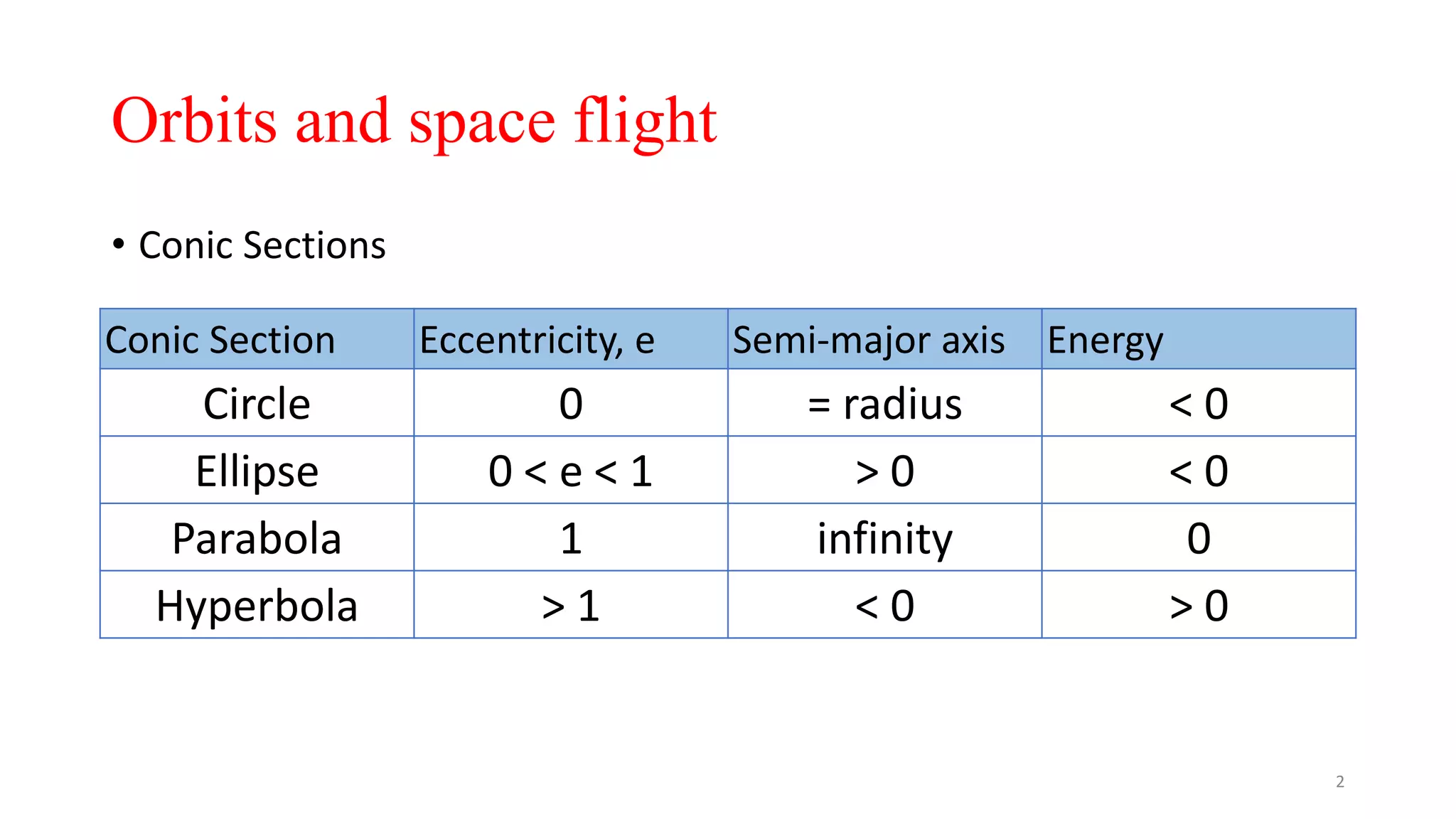 Orbits and space flight

• Conic Sections

| Conic Section | Eccentricity, e | Semi-major axis | Energy |
|---|---|---|---|
| Circle | 0 | = radius | < 0 |
| Ellipse | 0 < e < 1 | > 0 | < 0 |
| Parabola | 1 | infinity | 0 |
| Hyperbola | > 1 | < 0 | > 0 |

2